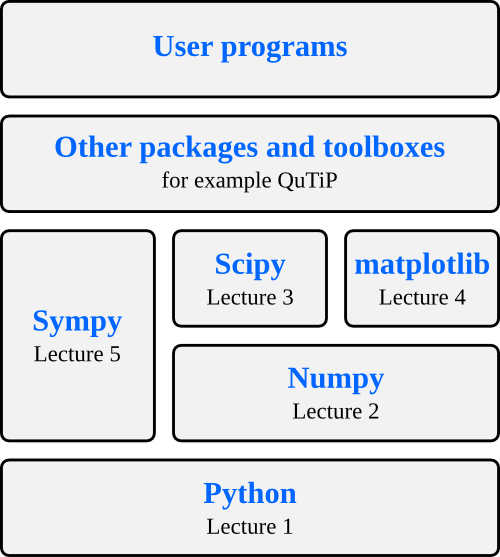 User programs

Other packages and toolboxes
for example QuTiP

Sympy
Lecture 5

Scipy
Lecture 3

matplotlib
Lecture 4

Numpy
Lecture 2

Python
Lecture 1